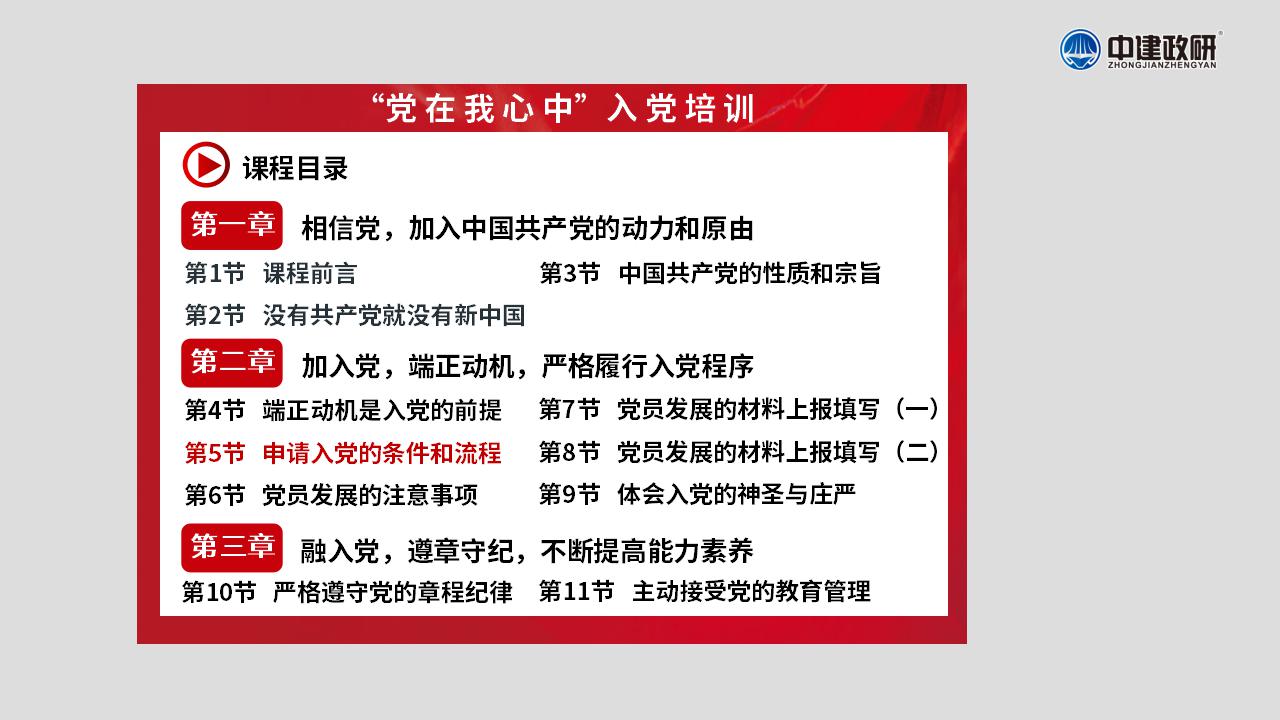 中建政研
ZHONGJIANZHENGYAN

“党在我心中”入党培训

课程目录

第一章 相信党，加入中国共产党的动力和原由

第1节 课程前言
第2节 没有共产党就没有新中国
第3节 中国共产党的性质和宗旨

第二章 加入党，端正动机，严格履行入党程序

第4节 端正动机是入党的前提
第5节 申请入党的条件和流程
第6节 党员发展的注意事项
第7节 党员发展的材料上报填写（一）
第8节 党员发展的材料上报填写（二）
第9节 体会入党的神圣与庄严

第三章 融入党，遵章守纪，不断提高能力素养

第10节 严格遵守党的章程纪律
第11节 主动接受党的教育管理